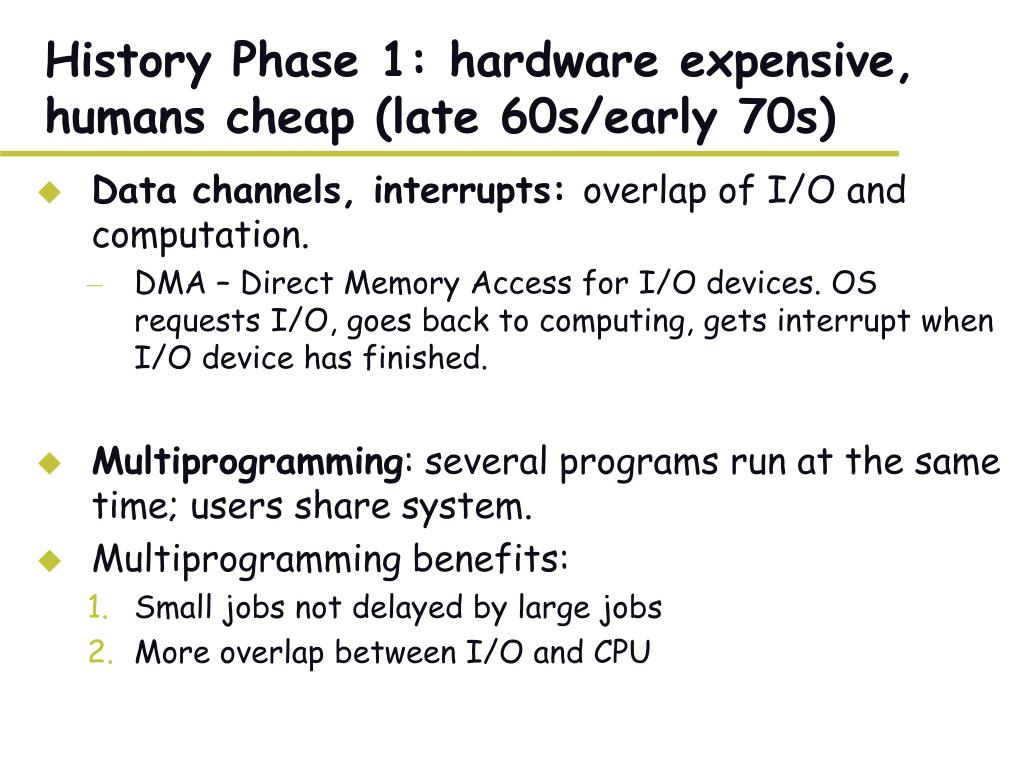 History Phase 1: hardware expensive, humans cheap (late 60s/early 70s)

Data channels, interrupts: overlap of I/O and computation.

– DMA – Direct Memory Access for I/O devices. OS requests I/O, goes back to computing, gets interrupt when I/O device has finished.

Multiprogramming: several programs run at the same time; users share system.

Multiprogramming benefits:

1. Small jobs not delayed by large jobs
2. More overlap between I/O and CPU